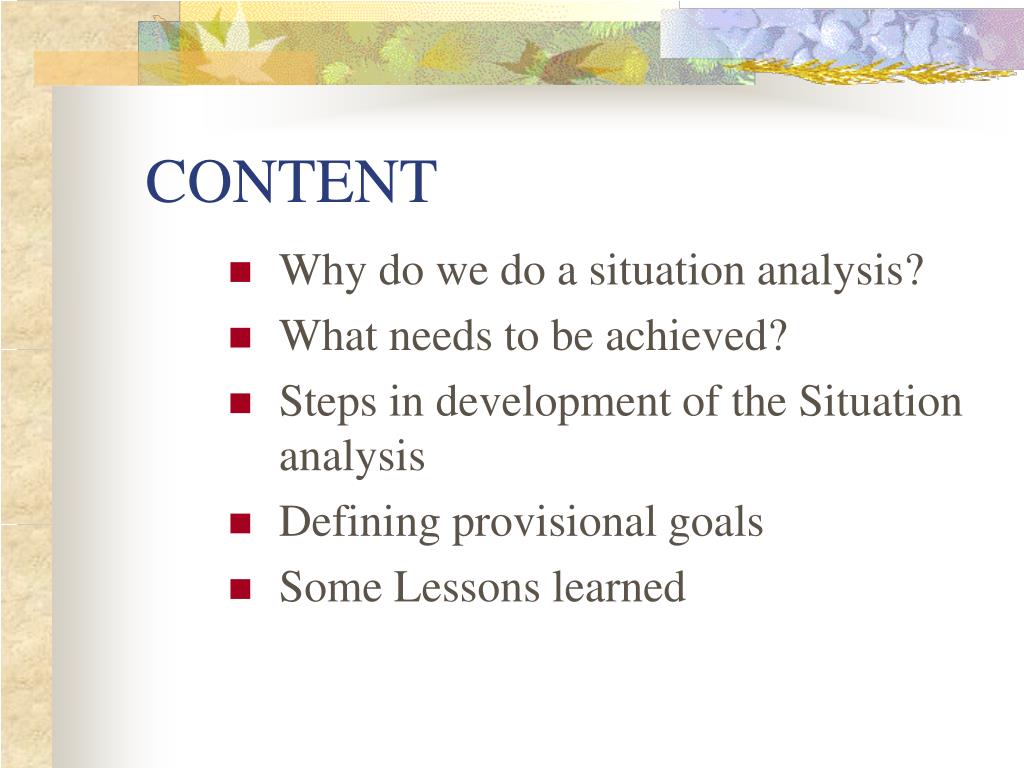 CONTENT

- Why do we do a situation analysis?
- What needs to be achieved?
- Steps in development of the Situation analysis
- Defining provisional goals
- Some Lessons learned